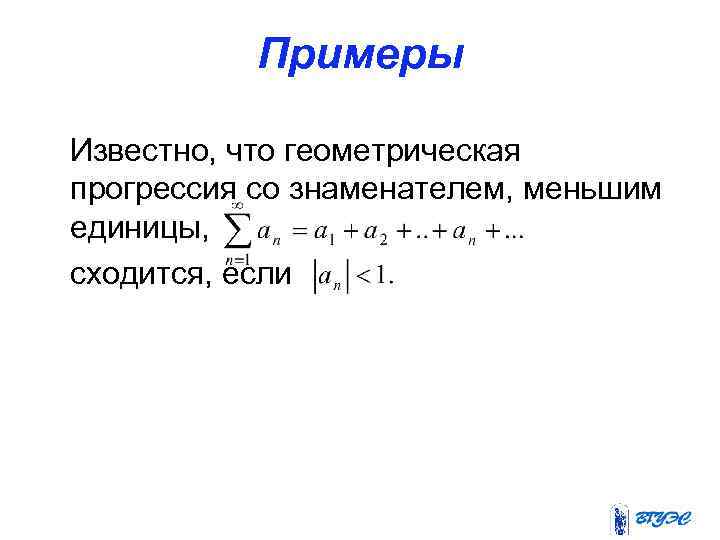 Примеры

Известно, что геометрическая прогрессия со знаменателем, меньшим единицы, $\sum_{n=1}^{\infty} a_n = a_1 + a_2 + .. + a_n + ...$ сходится, если $|a_n| < 1.$

ВГУЭС